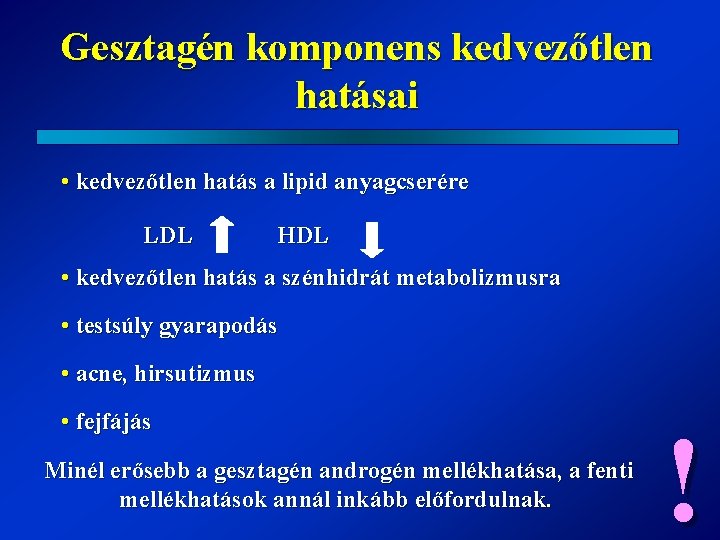 Gesztagén komponens kedvezőtlen hatásai

• kedvezőtlen hatás a lipid anyagcserére

LDL ↑ HDL ↓

• kedvezőtlen hatás a szénhidrát metabolizmusra

• testsúly gyarapodás

• acne, hirsutizmus

• fejfájás

Minél erősebb a gesztagén androgén mellékhatása, a fenti mellékhatások annál inkább előfordulnak.

!